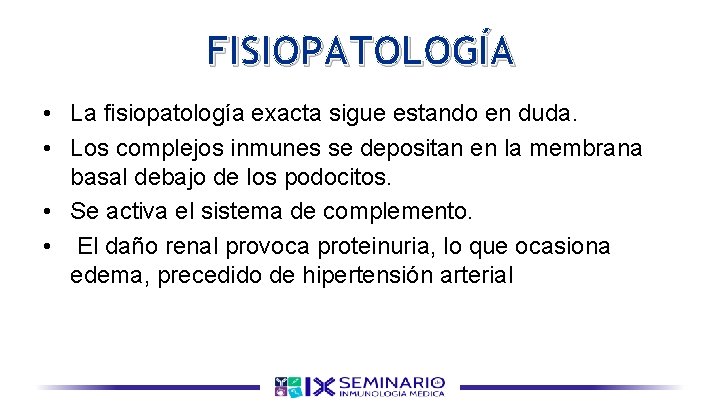 FISIOPATOLOGÍA

• La fisiopatología exacta sigue estando en duda.
• Los complejos inmunes se depositan en la membrana basal debajo de los podocitos.
• Se activa el sistema de complemento.
• El daño renal provoca proteinuria, lo que ocasiona edema, precedido de hipertensión arterial

IX SEMINARIO INMUNOLOGÍA MÉDICA